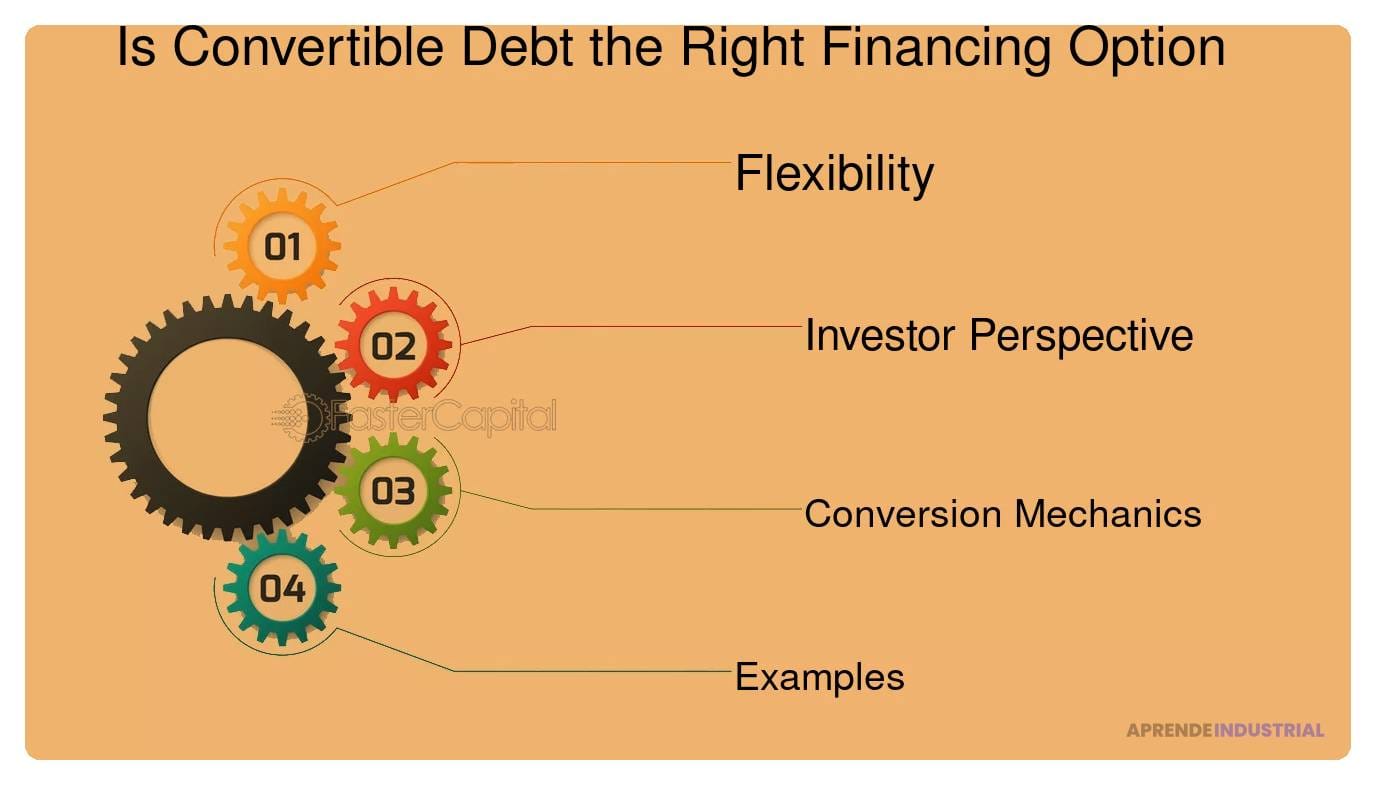 Is Convertible Debt the Right Financing Option

01
Flexibility

02
Investor Perspective

FasterCapital

03
Conversion Mechanics

04
Examples

APRENDEINDUSTRIAL